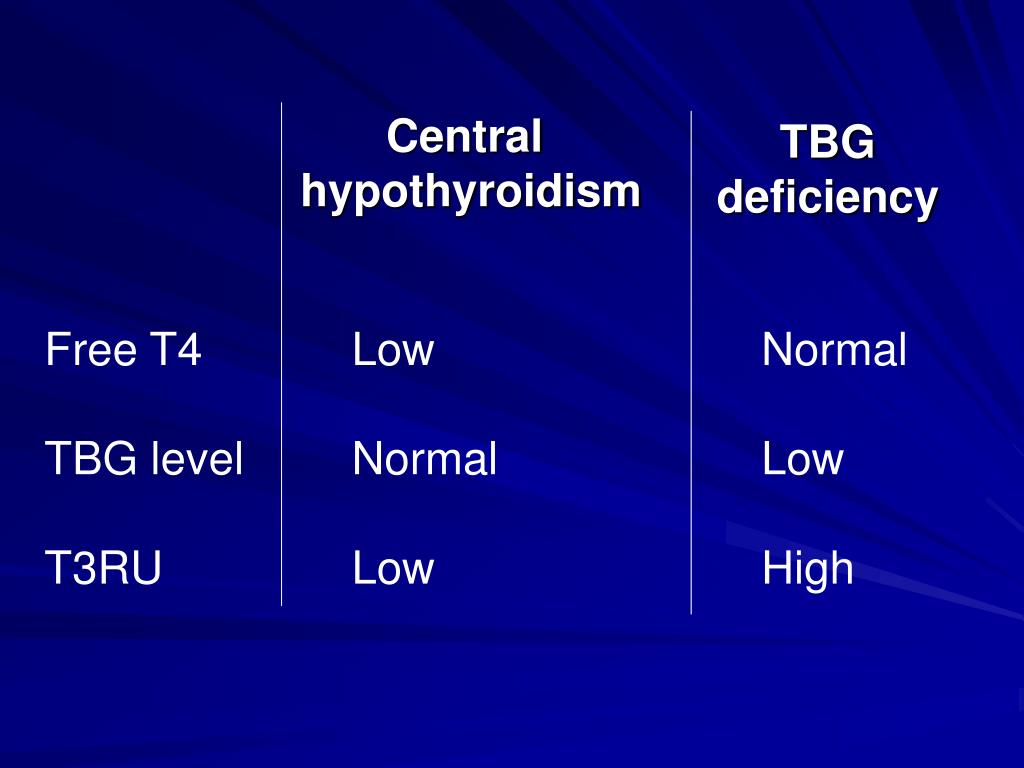 | | Central hypothyroidism | TBG deficiency |
|---|---|---|
| Free T4 | Low | Normal |
| TBG level | Normal | Low |
| T3RU | Low | High |